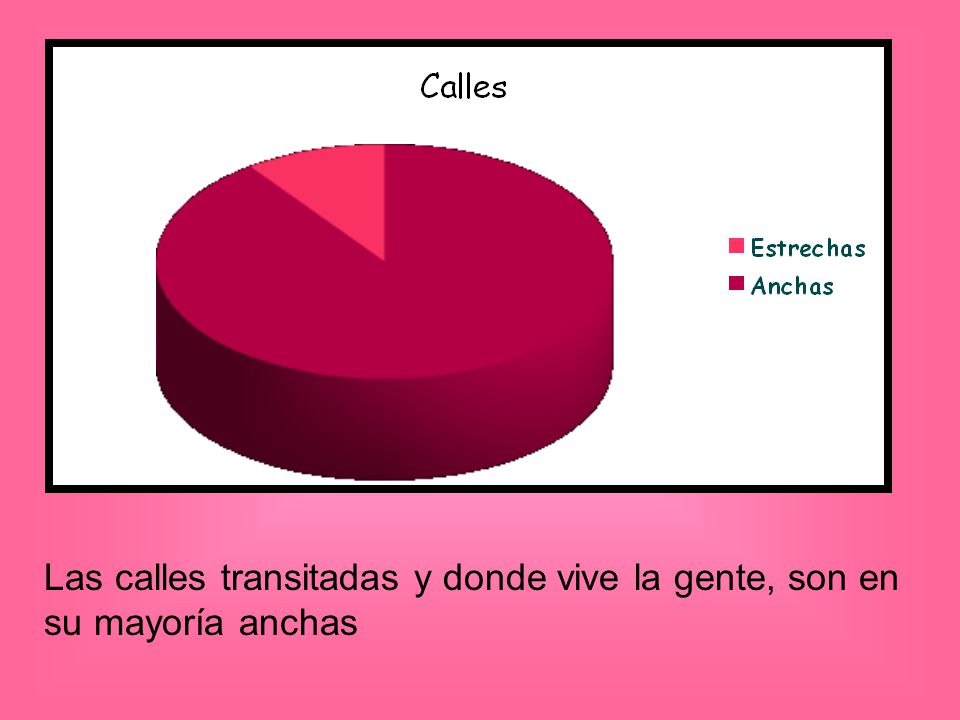 Calles

Estrechas
Anchas

Las calles transitadas y donde vive la gente, son en su mayoría anchas